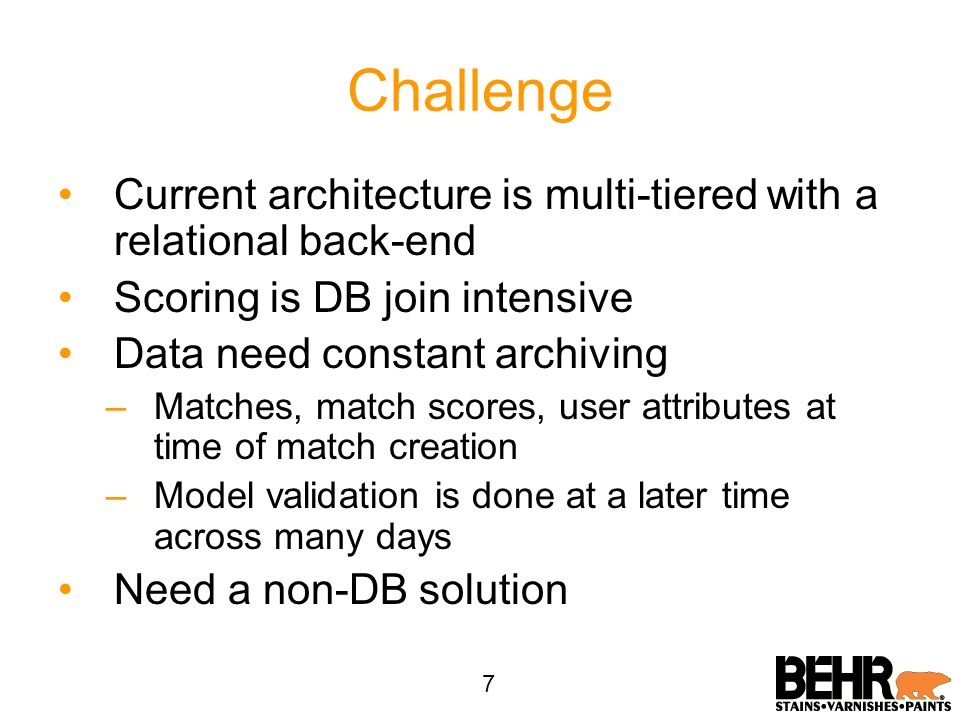 Challenge

• Current architecture is multi-tiered with a relational back-end
• Scoring is DB join intensive
• Data need constant archiving
– Matches, match scores, user attributes at time of match creation
– Model validation is done at a later time across many days
• Need a non-DB solution

7

BEHR®
STAINS•VARNISHES•PAINTS